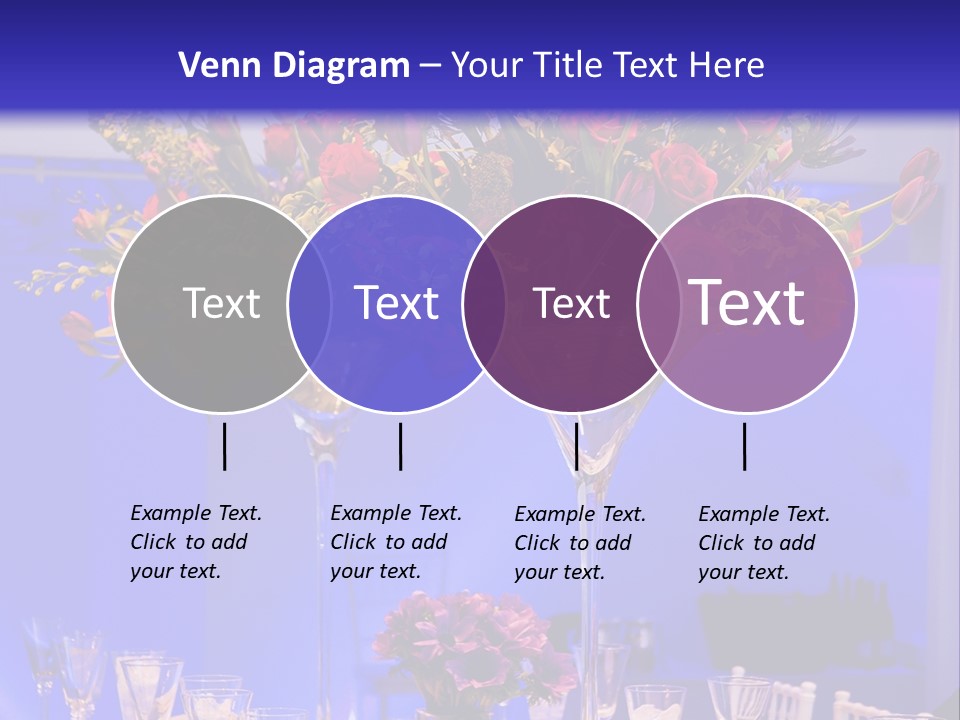 Venn Diagram – Your Title Text Here

Text

Text

Text

Text

Example Text. Click to add your text.

Example Text. Click to add your text.

Example Text. Click to add your text.

Example Text. Click to add your text.